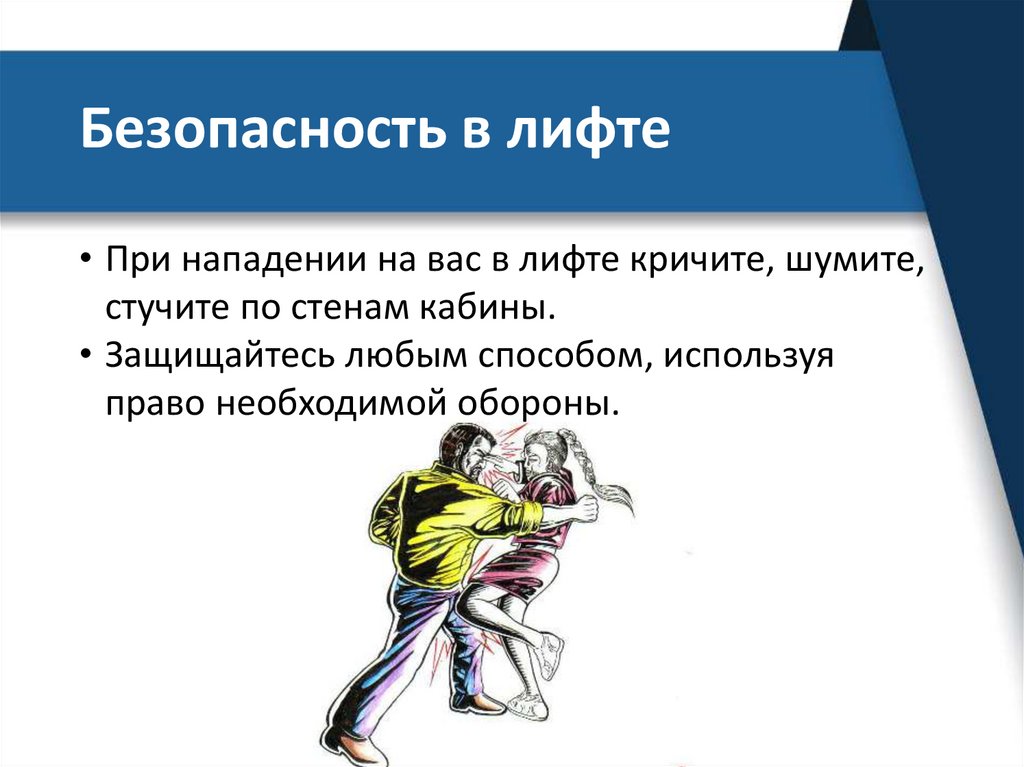 Безопасность в лифте

• При нападении на вас в лифте кричите, шумите, стучите по стенам кабины.
• Защищайтесь любым способом, используя право необходимой обороны.